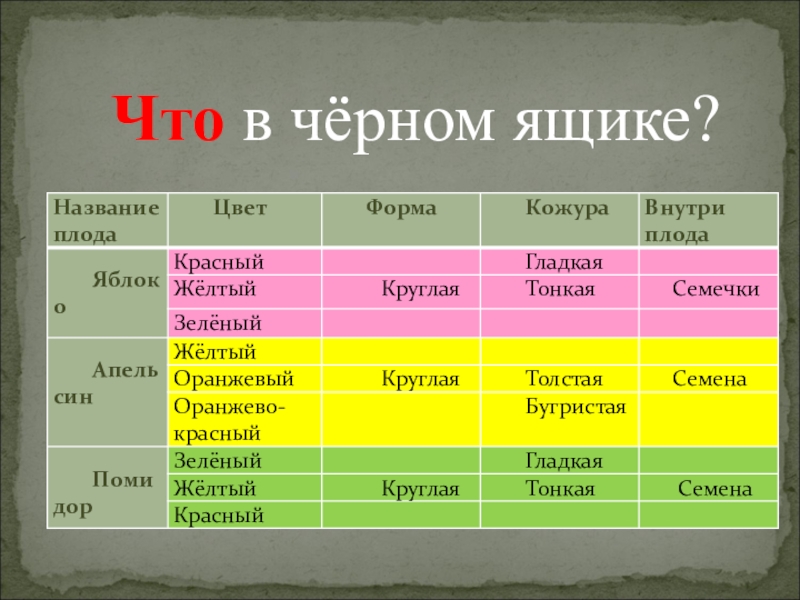 Что в чёрном ящике?

| Название плода | Цвет | Форма | Кожура | Внутри плода |
|---|---|---|---|---|
| Яблоко | Красный | | Гладкая | |
| | Жёлтый | Круглая | Тонкая | Семечки |
| | Зелёный | | | |
| Апельсин | Жёлтый | | | |
| | Оранжевый | Круглая | Толстая | Семена |
| | Оранжево-красный | | Бугристая | |
| Помидор | Зелёный | | Гладкая | |
| | Жёлтый | Круглая | Тонкая | Семена |
| | Красный | | | |